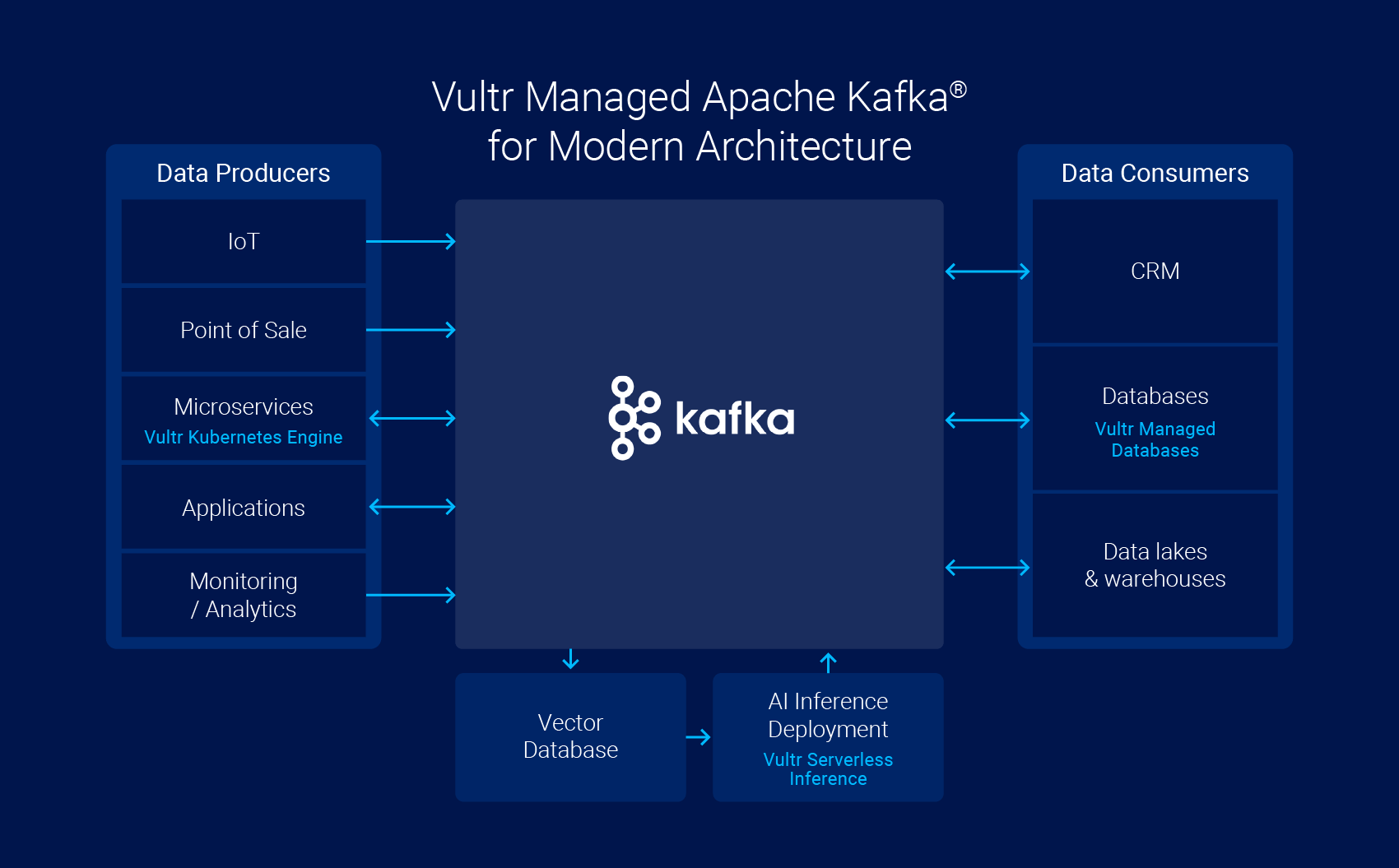 Vultr Managed Apache Kafka®
for Modern Architecture

Data Producers

IoT

Point of Sale

Microservices
Vultr Kubernetes Engine

Applications

Monitoring
/ Analytics

kafka

Data Consumers

CRM

Databases
Vultr Managed Databases

Data lakes
& warehouses

Vector Database

AI Inference Deployment
Vultr Serverless Inference